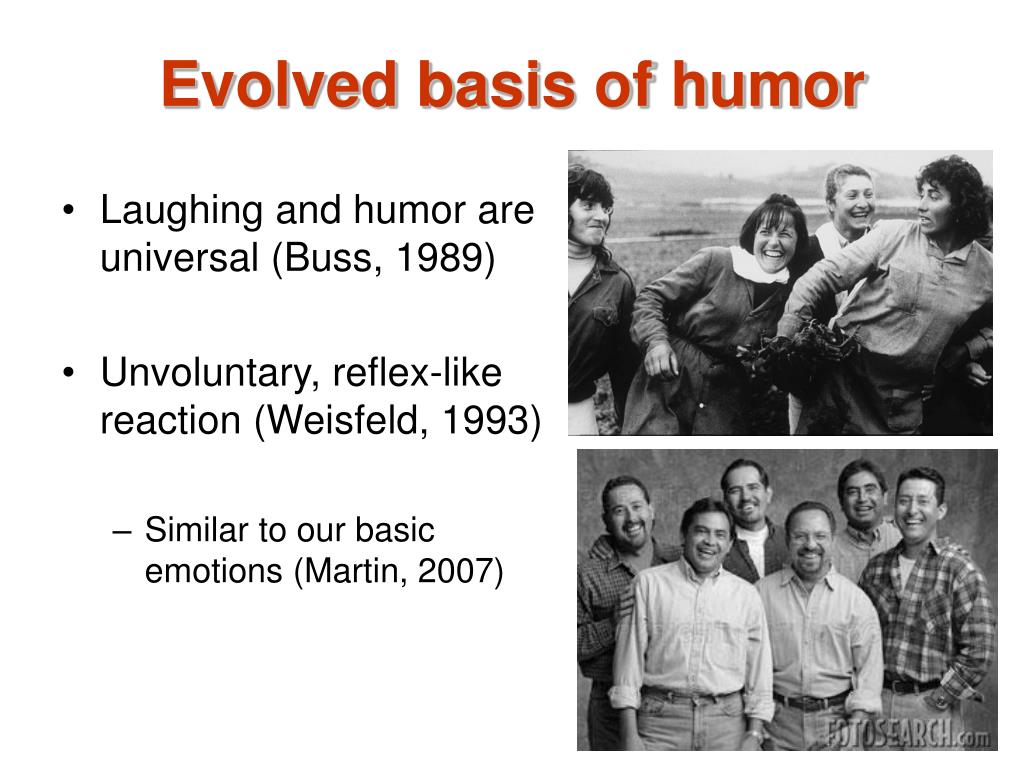 Evolved basis of humor

• Laughing and humor are universal (Buss, 1989)

• Unvoluntary, reflex-like reaction (Weisfeld, 1993)

– Similar to our basic emotions (Martin, 2007)

FOTOSEARCH.com